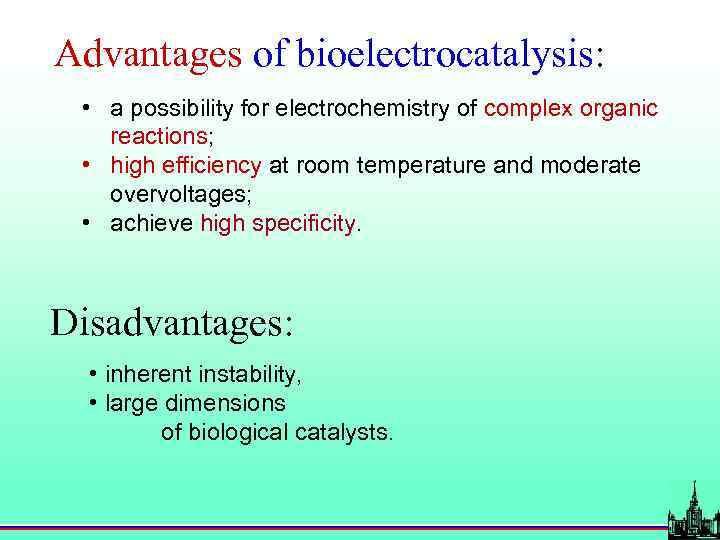 Advantages of bioelectrocatalysis:

• a possibility for electrochemistry of complex organic reactions;
• high efficiency at room temperature and moderate overvoltages;
• achieve high specificity.

Disadvantages:

• inherent instability,
• large dimensions
of biological catalysts.